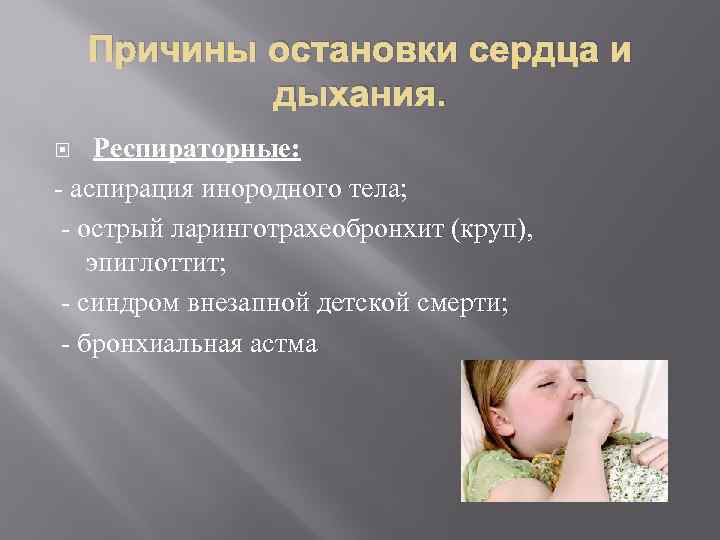 Причины остановки сердца и дыхания.

Респираторные:

- аспирация инородного тела;

- острый ларинготрахеобронхит (круп), эпиглоттит;

- синдром внезапной детской смерти;

- бронхиальная астма